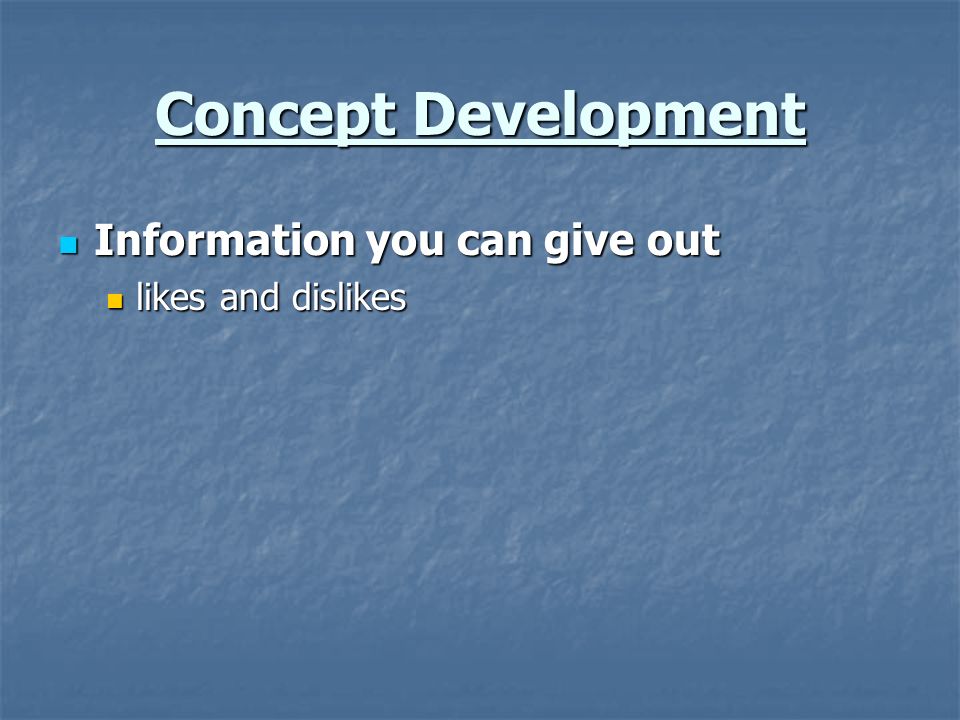 Concept Development

Information you can give out

likes and dislikes